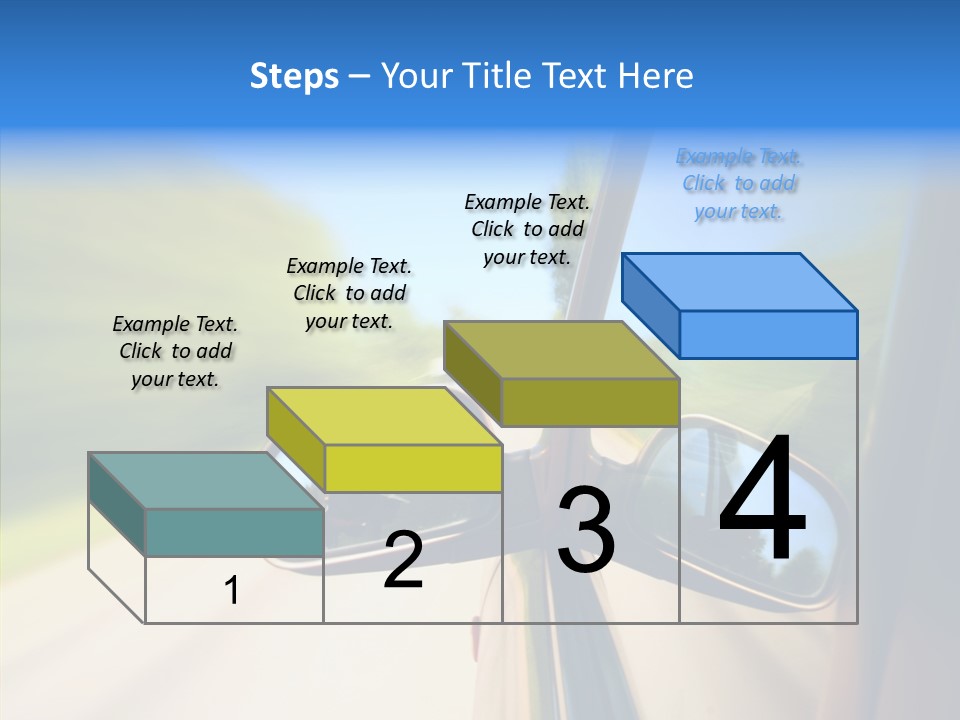 Steps – Your Title Text Here

Example Text. Click to add your text.

Example Text. Click to add your text.

Example Text. Click to add your text.

Example Text. Click to add your text.

1

2

3

4